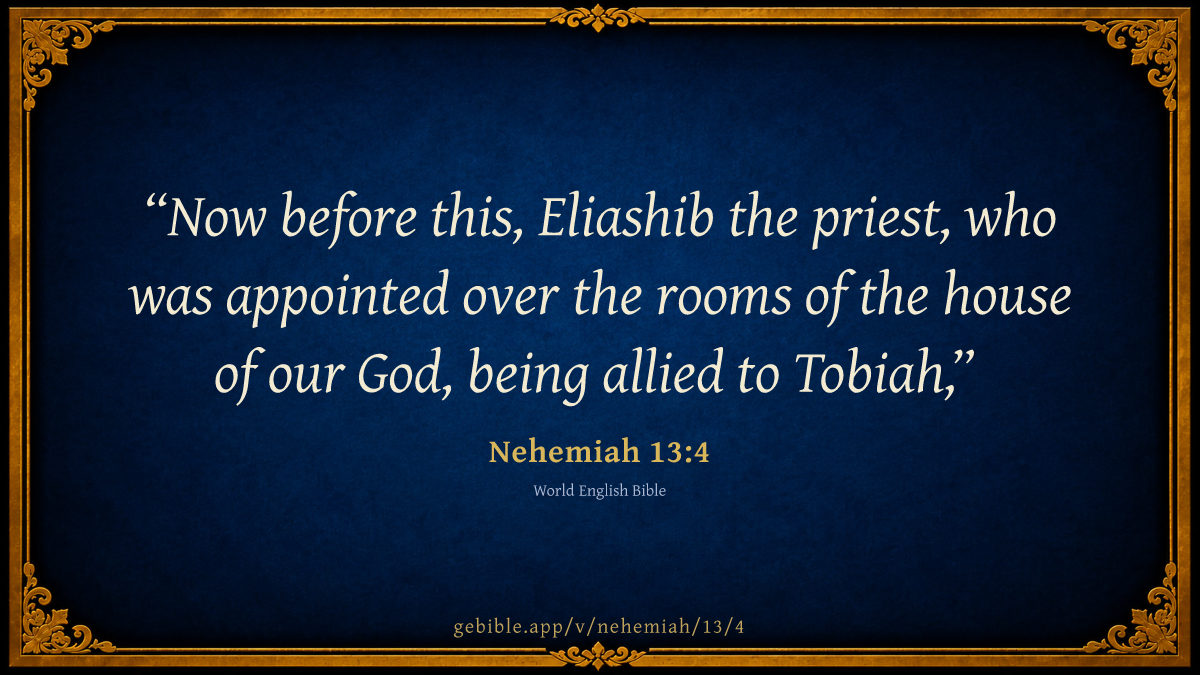 “Now before this, Eliashib the priest, who was appointed over the rooms of the house of our God, being allied to Tobiah,”

Nehemiah 13:4

World English Bible

gebible.app/v/nehemiah/13/4